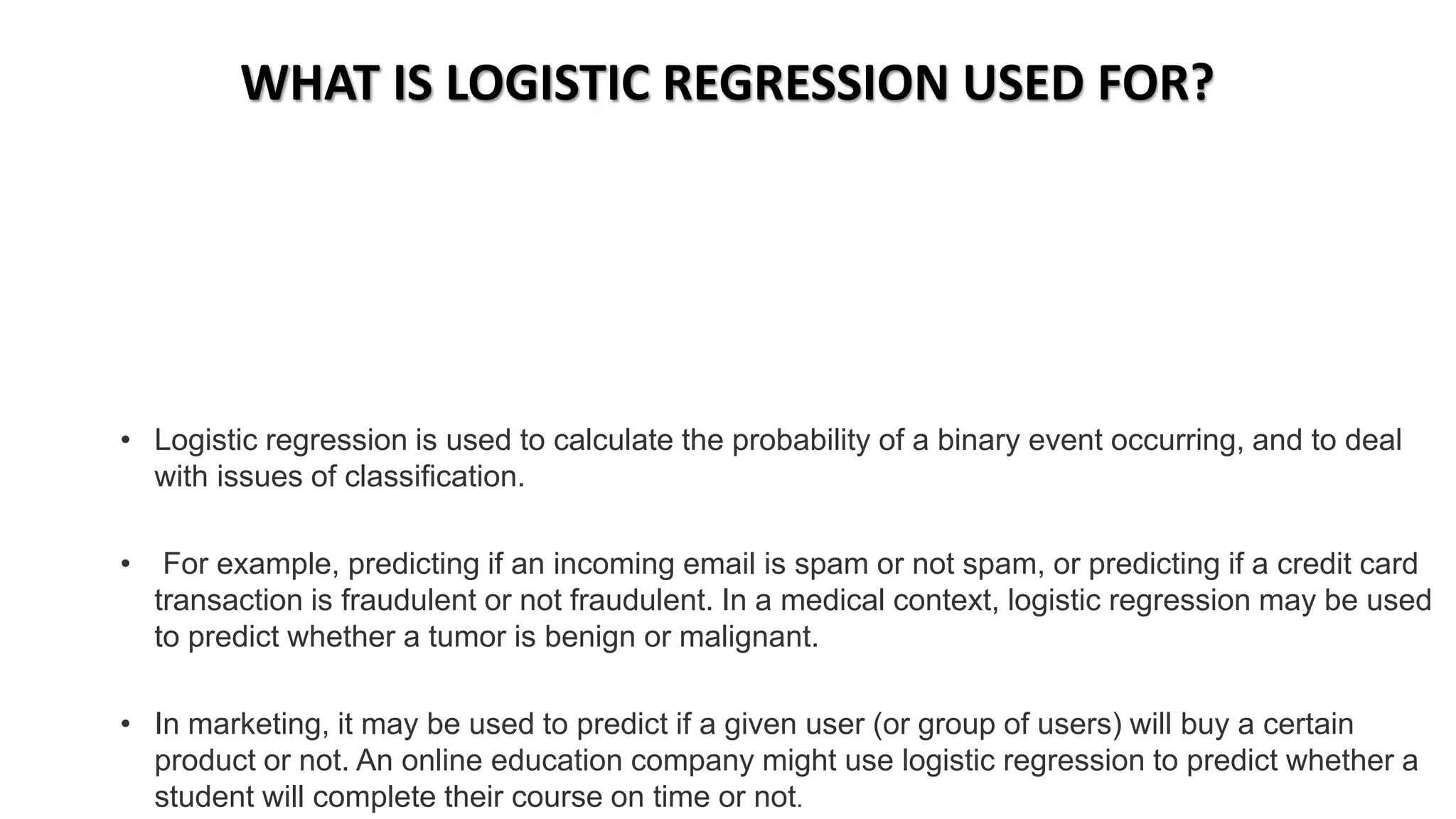 WHAT IS LOGISTIC REGRESSION USED FOR?

• Logistic regression is used to calculate the probability of a binary event occurring, and to deal with issues of classification.

• For example, predicting if an incoming email is spam or not spam, or predicting if a credit card transaction is fraudulent or not fraudulent. In a medical context, logistic regression may be used to predict whether a tumor is benign or malignant.

• In marketing, it may be used to predict if a given user (or group of users) will buy a certain product or not. An online education company might use logistic regression to predict whether a student will complete their course on time or not.